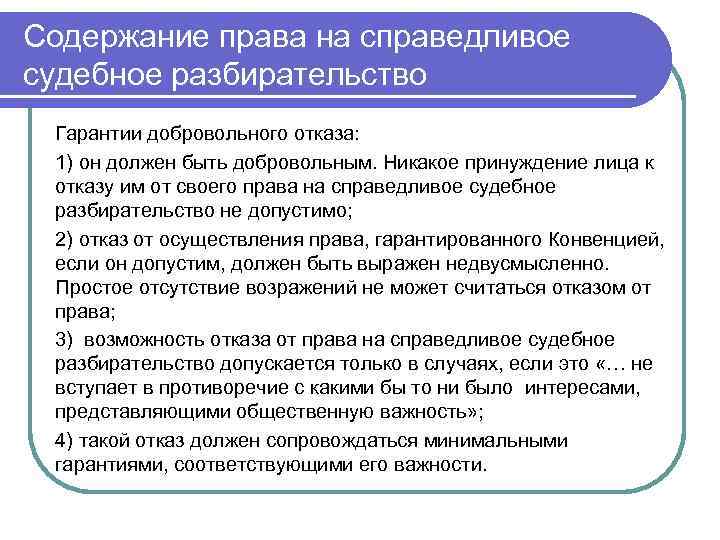 Содержание права на справедливое судебное разбирательство

Гарантии добровольного отказа:

1) он должен быть добровольным. Никакое принуждение лица к отказу им от своего права на справедливое судебное разбирательство не допустимо;

2) отказ от осуществления права, гарантированного Конвенцией, если он допустим, должен быть выражен недвусмысленно. Простое отсутствие возражений не может считаться отказом от права;

3) возможность отказа от права на справедливое судебное разбирательство допускается только в случаях, если это «… не вступает в противоречие с какими бы то ни было интересами, представляющими общественную важность»;

4) такой отказ должен сопровождаться минимальными гарантиями, соответствующими его важности.